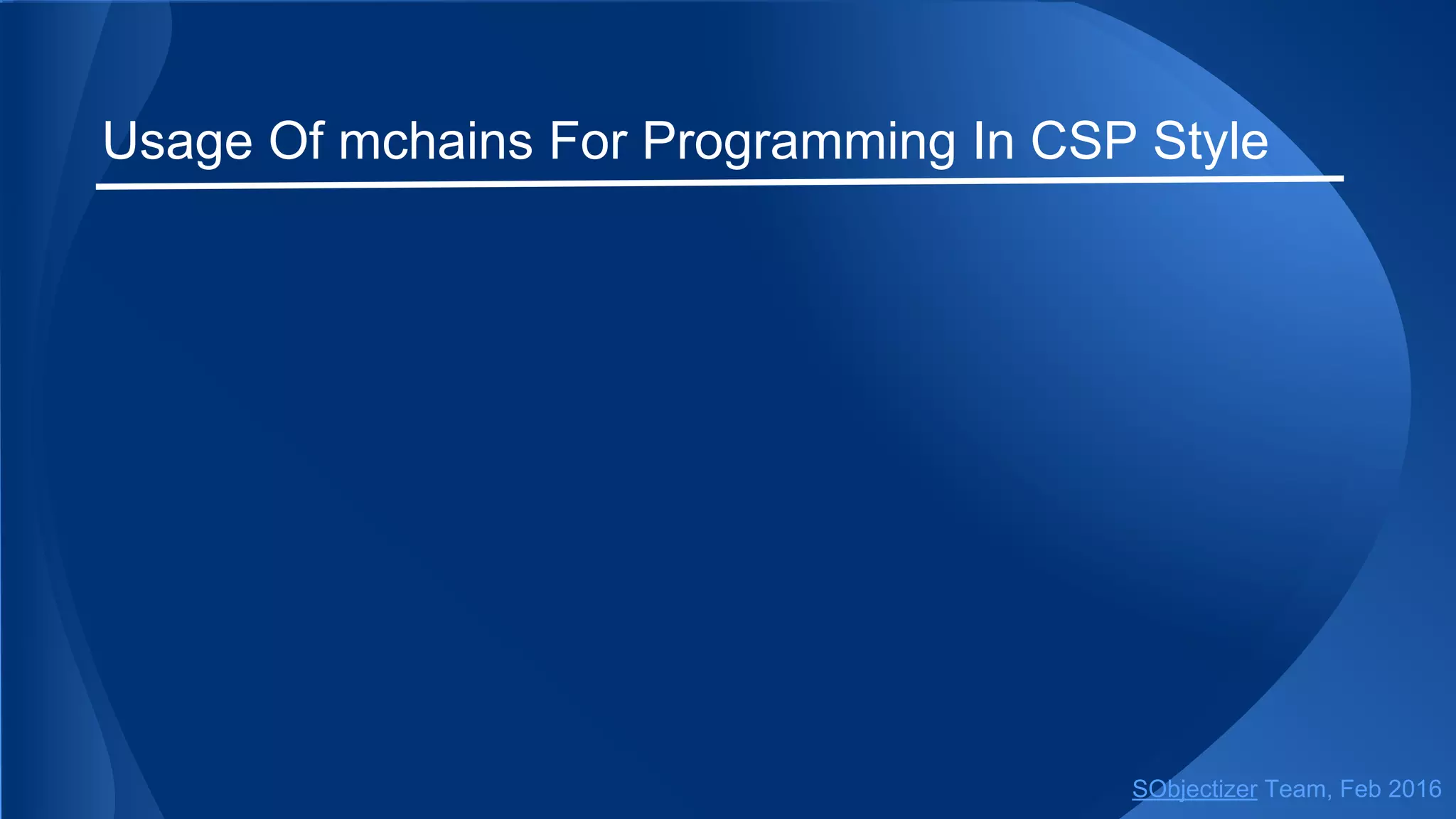 Usage Of mchains For Programming In CSP Style

SObjectizer Team, Feb 2016